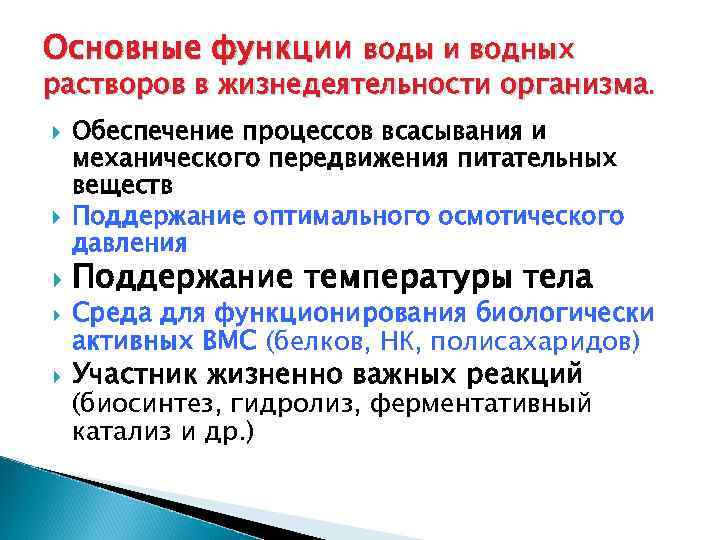 Основные функции воды и водных растворов в жизнедеятельности организма.

Обеспечение процессов всасывания и механического передвижения питательных веществ

Поддержание оптимального осмотического давления

Поддержание температуры тела

Среда для функционирования биологически активных ВМС (белков, НК, полисахаридов)

Участник жизненно важных реакций (биосинтез, гидролиз, ферментативный катализ и др.)